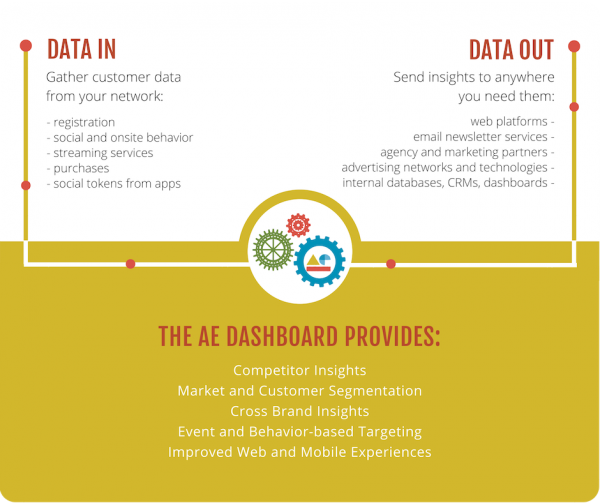 DATA IN

Gather customer data from your network:

- registration
- social and onsite behavior
- streaming services
- purchases
- social tokens from apps

DATA OUT

Send insights to anywhere you need them:

web platforms -
email newsletter services -
agency and marketing partners -
advertising networks and technologies -
internal databases, CRMs, dashboards -

THE AE DASHBOARD PROVIDES:

Competitor Insights
Market and Customer Segmentation
Cross Brand Insights
Event and Behavior-based Targeting
Improved Web and Mobile Experiences